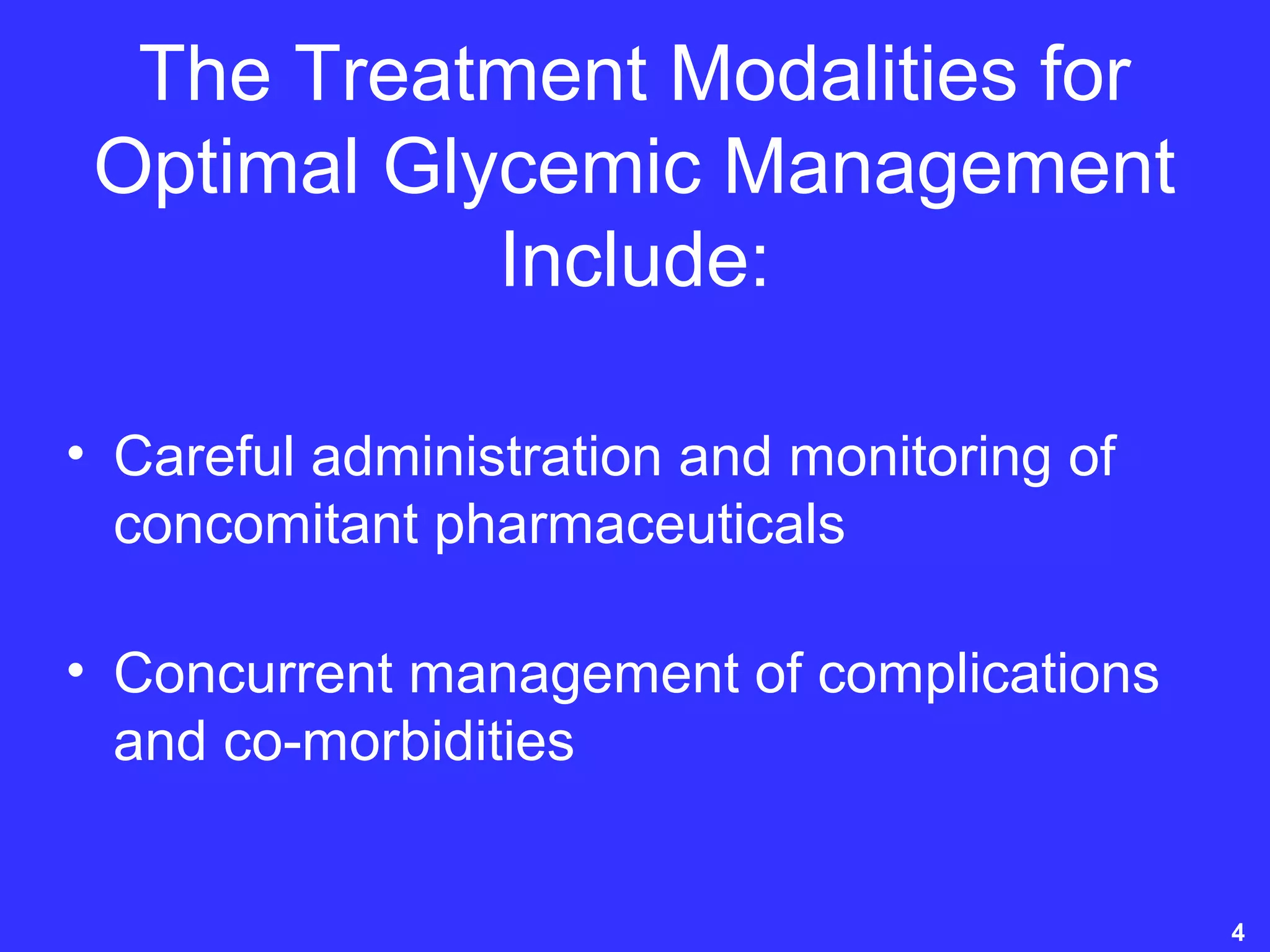 The Treatment Modalities for Optimal Glycemic Management Include:

• Careful administration and monitoring of concomitant pharmaceuticals

• Concurrent management of complications and co-morbidities

4